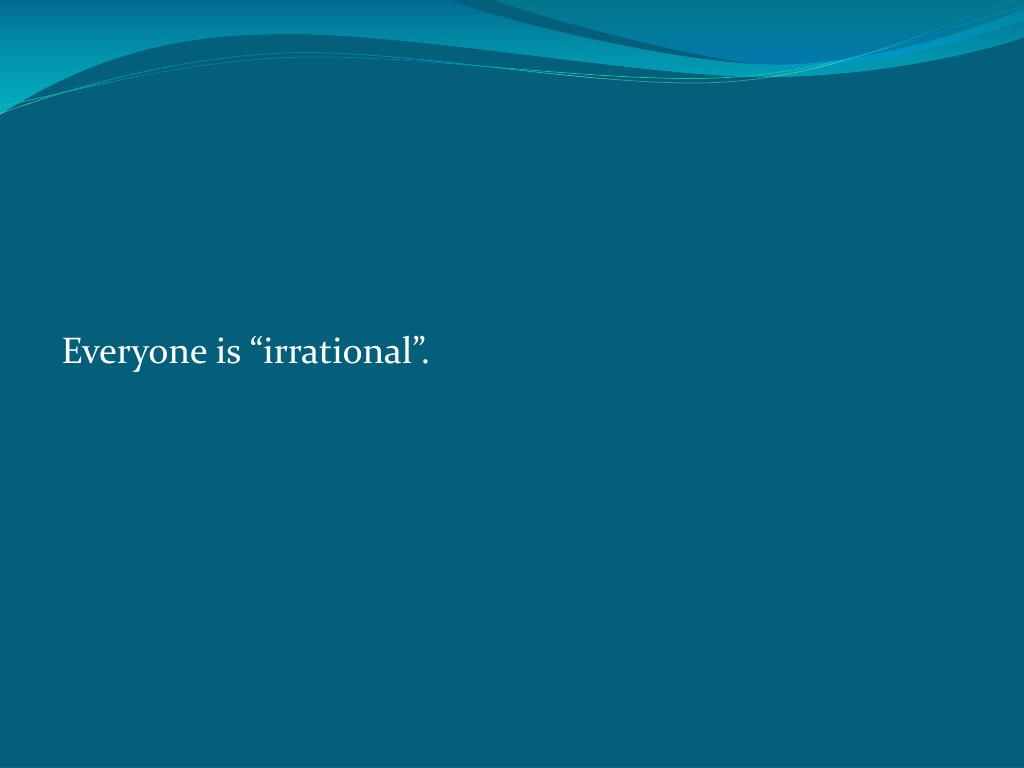 Everyone is “irrational”.